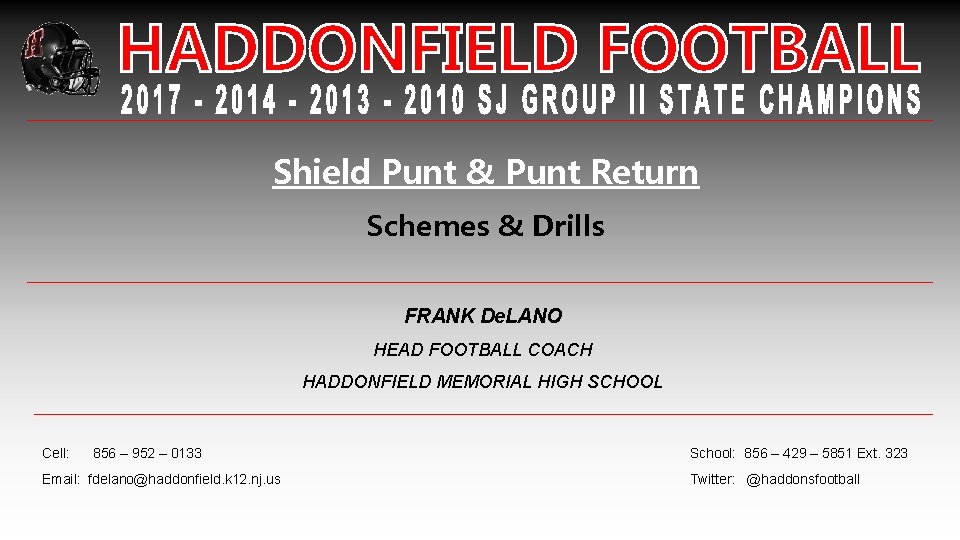 HADDONFIELD FOOTBALL
2017 - 2014 - 2013 - 2010 SJ GROUP II STATE CHAMPIONS

Shield Punt & Punt Return

Schemes & Drills

FRANK DeLANO

HEAD FOOTBALL COACH

HADDONFIELD MEMORIAL HIGH SCHOOL

Cell: 856 – 952 – 0133

Email: fdelano@haddonfield.k12.nj.us

School: 856 – 429 – 5851 Ext. 323

Twitter: @haddonsfootball